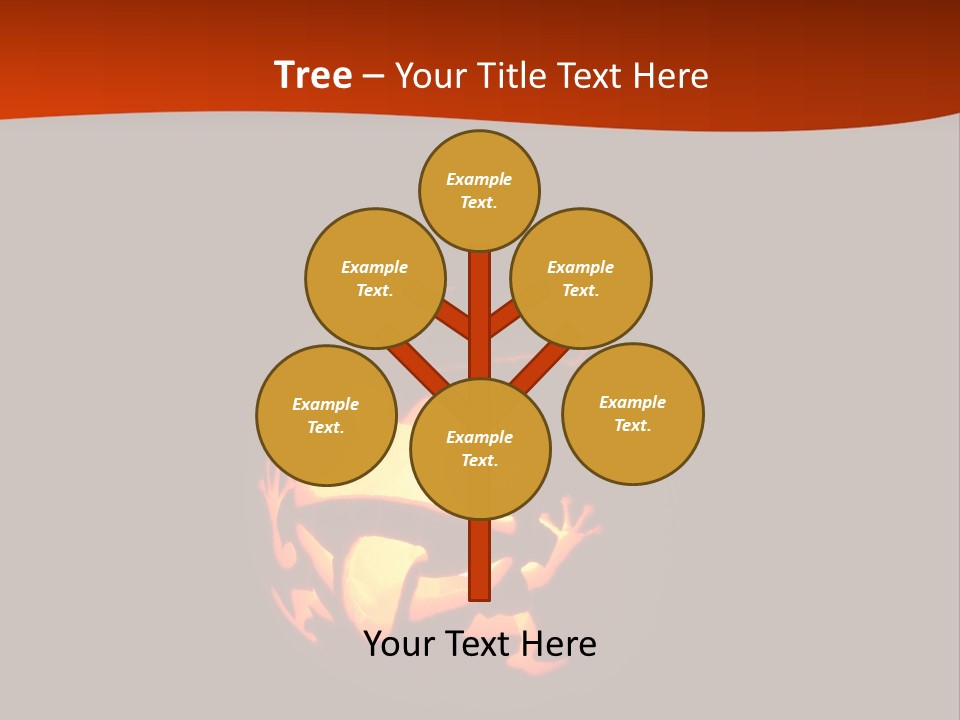 Tree – Your Title Text Here

Example Text.

Example Text.

Example Text.

Example Text.

Example Text.

Example Text.

Your Text Here